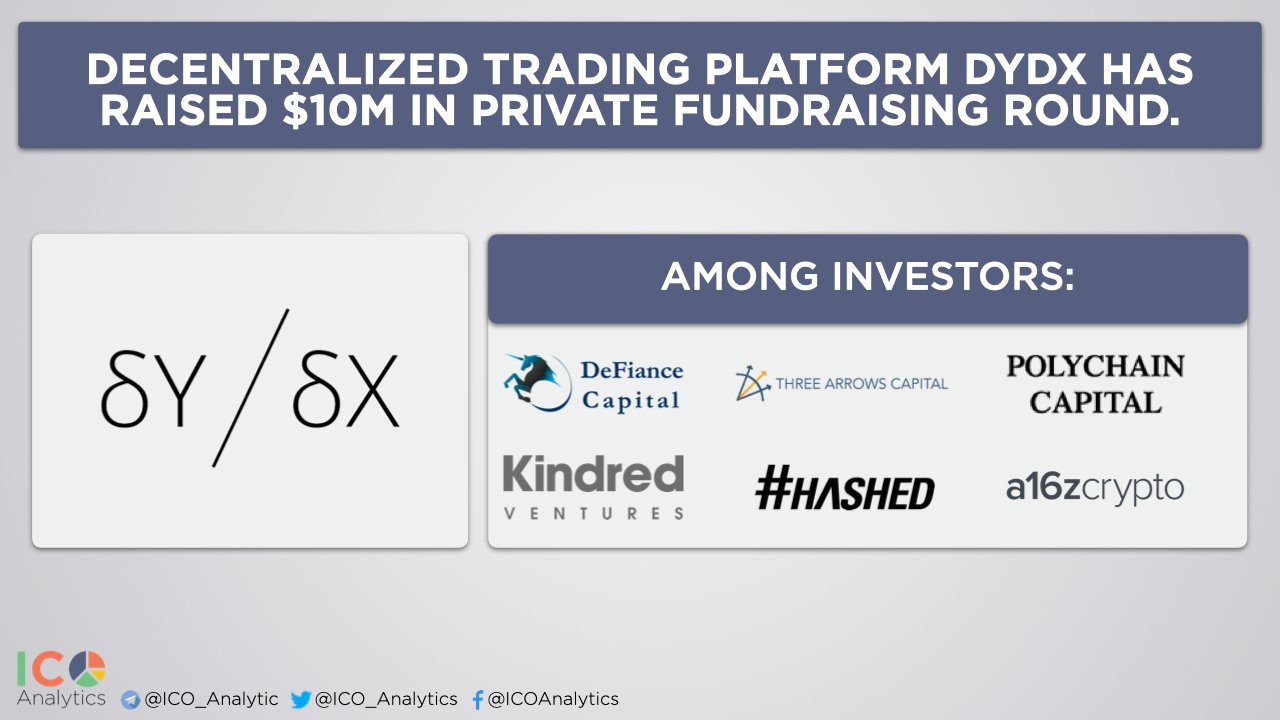 DECENTRALIZED TRADING PLATFORM DYDX HAS RAISED $10M IN PRIVATE FUNDRAISING ROUND.

δY / δX

AMONG INVESTORS:

DeFiance Capital

THREE ARROWS CAPITAL

POLYCHAIN CAPITAL

Kindred VENTURES

#HASHED

a16zcrypto

ICO Analytics @ICO_Analytic @ICO_Analytics @ICOAnalytics